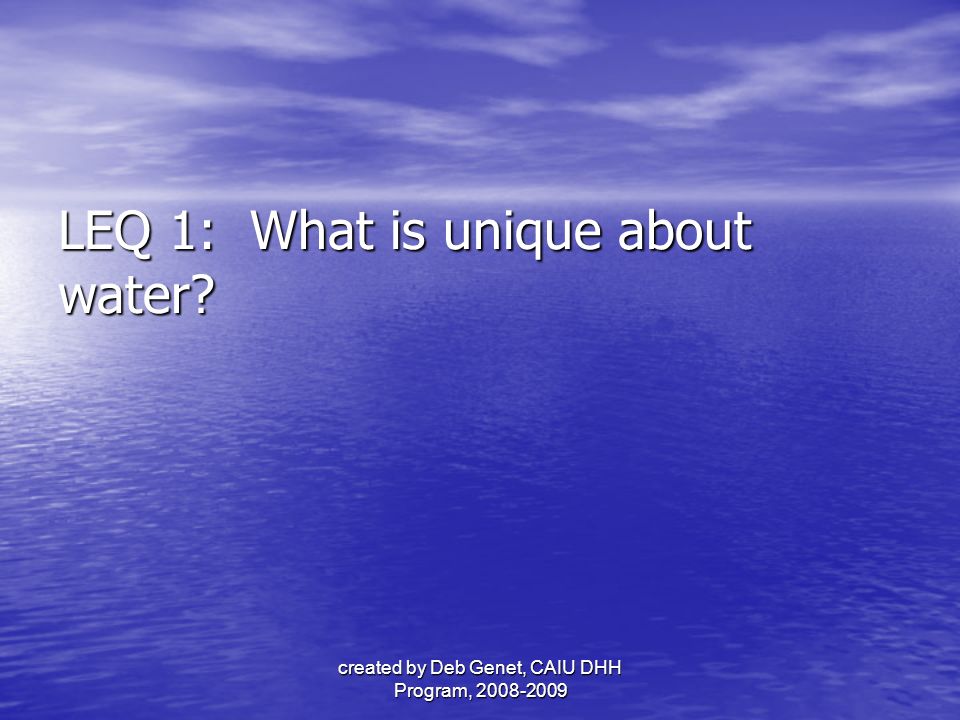 LEQ 1: What is unique about water?

created by Deb Genet, CAIU DHH Program, 2008-2009